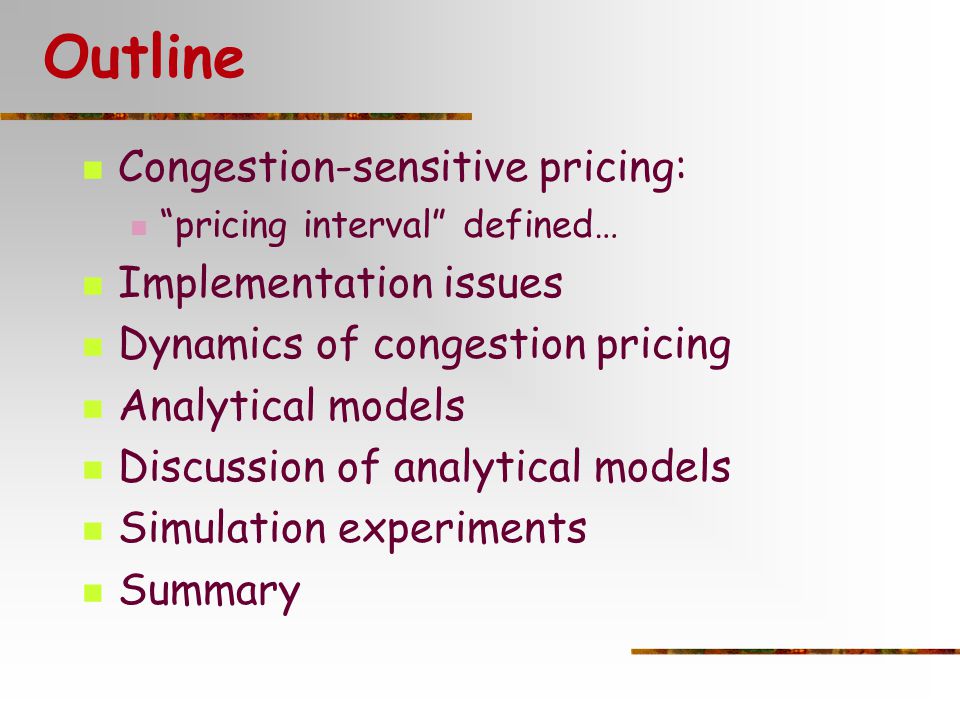 Outline

- Congestion-sensitive pricing:
  - “pricing interval” defined…
- Implementation issues
- Dynamics of congestion pricing
- Analytical models
- Discussion of analytical models
- Simulation experiments
- Summary